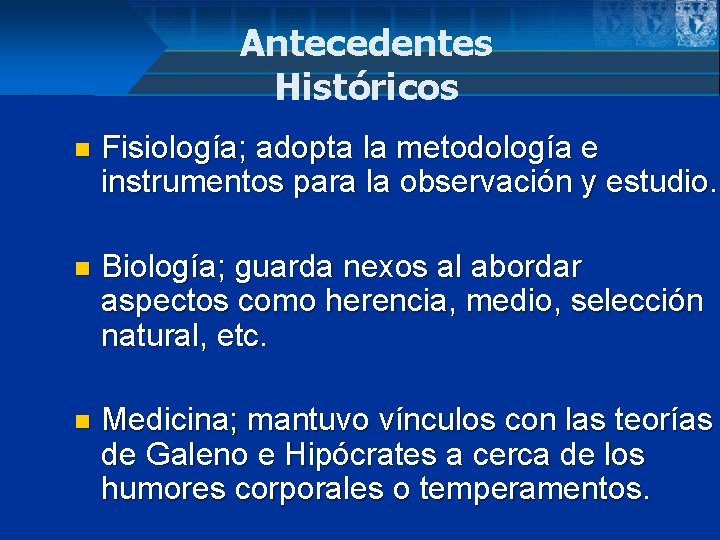 Antecedentes Históricos

Fisiología; adopta la metodología e instrumentos para la observación y estudio.

Biología; guarda nexos al abordar aspectos como herencia, medio, selección natural, etc.

Medicina; mantuvo vínculos con las teorías de Galeno e Hipócrates a cerca de los humores corporales o temperamentos.